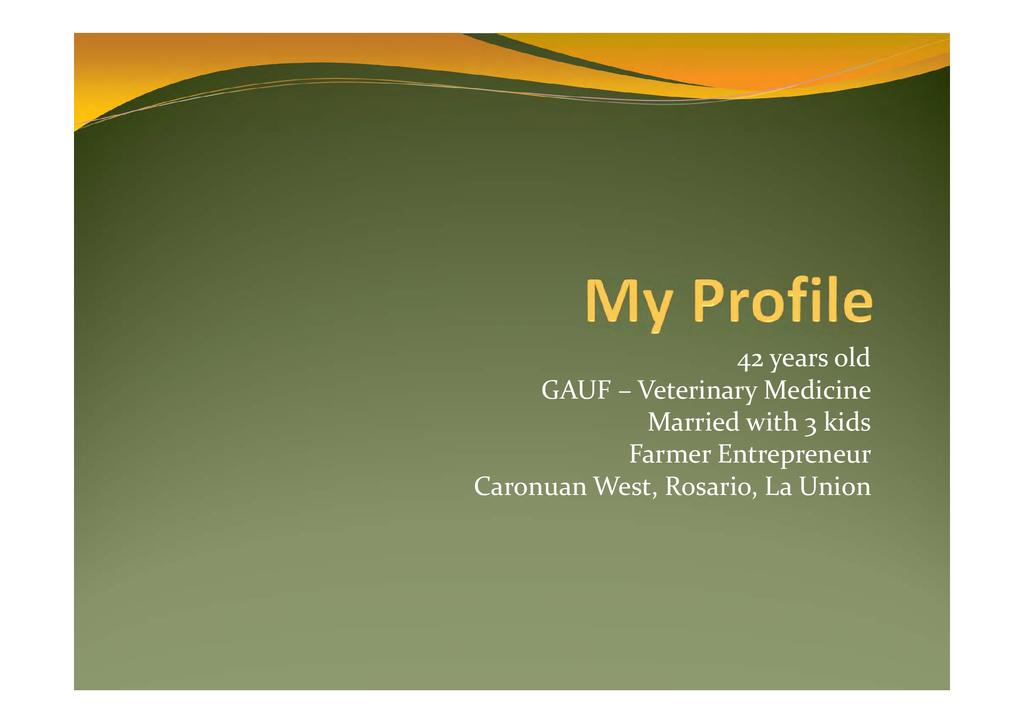 My Profile

42 years old
GAUF – Veterinary Medicine
Married with 3 kids
Farmer Entrepreneur
Caronuan West, Rosario, La Union